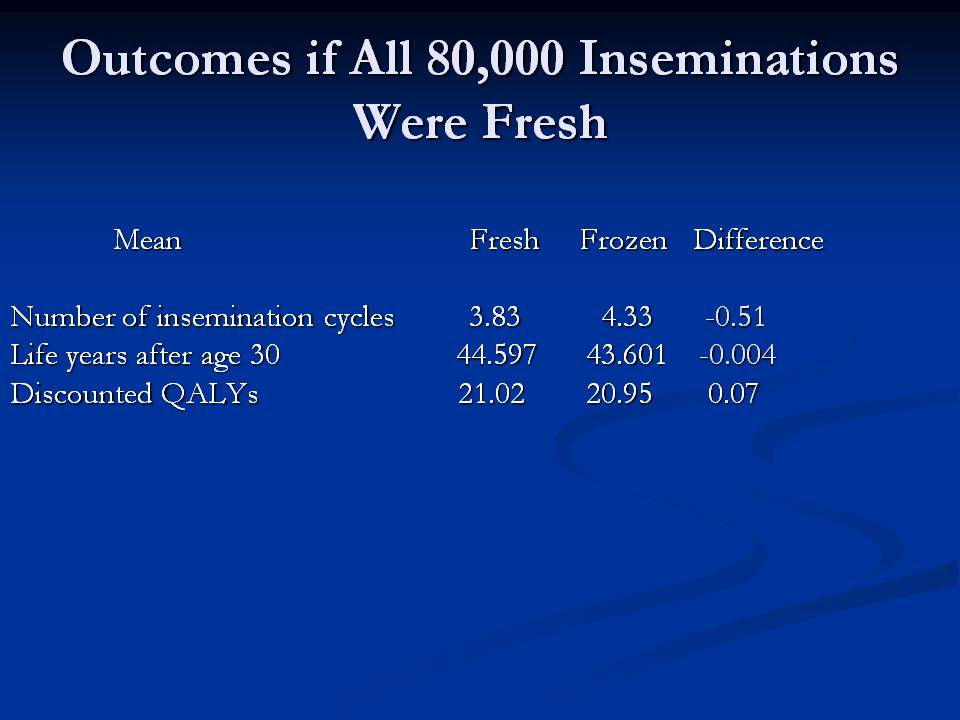 Outcomes if All 80,000 Inseminations Were Fresh

| Mean | Fresh | Frozen | Difference |
|---|---|---|---|
| Number of insemination cycles | 3.83 | 4.33 | -0.51 |
| Life years after age 30 | 44.597 | 43.601 | -0.004 |
| Discounted QALYs | 21.02 | 20.95 | 0.07 |